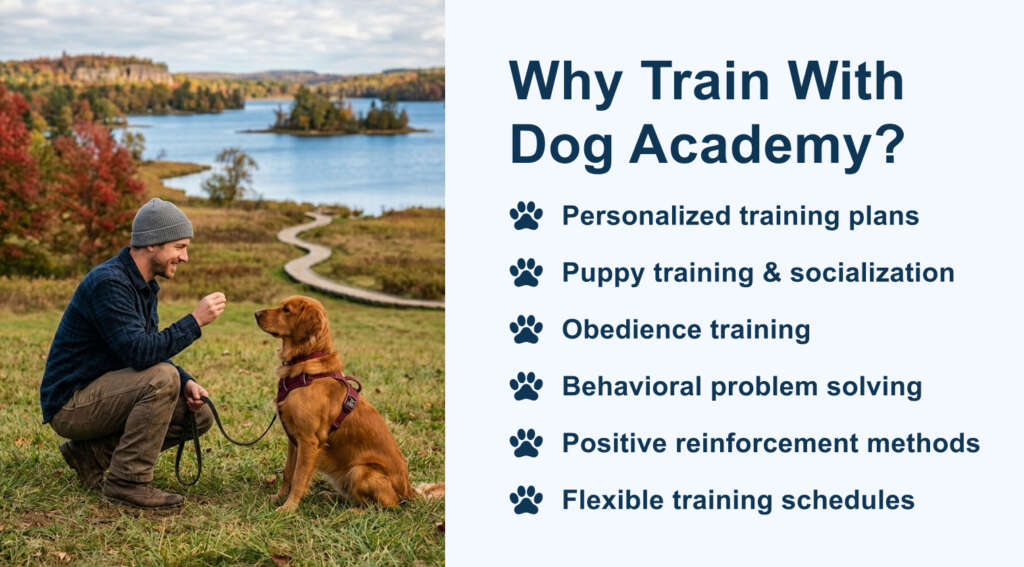 Why Train With Dog Academy?

Personalized training plans

Puppy training & socialization

Obedience training

Behavioral problem solving

Positive reinforcement methods

Flexible training schedules